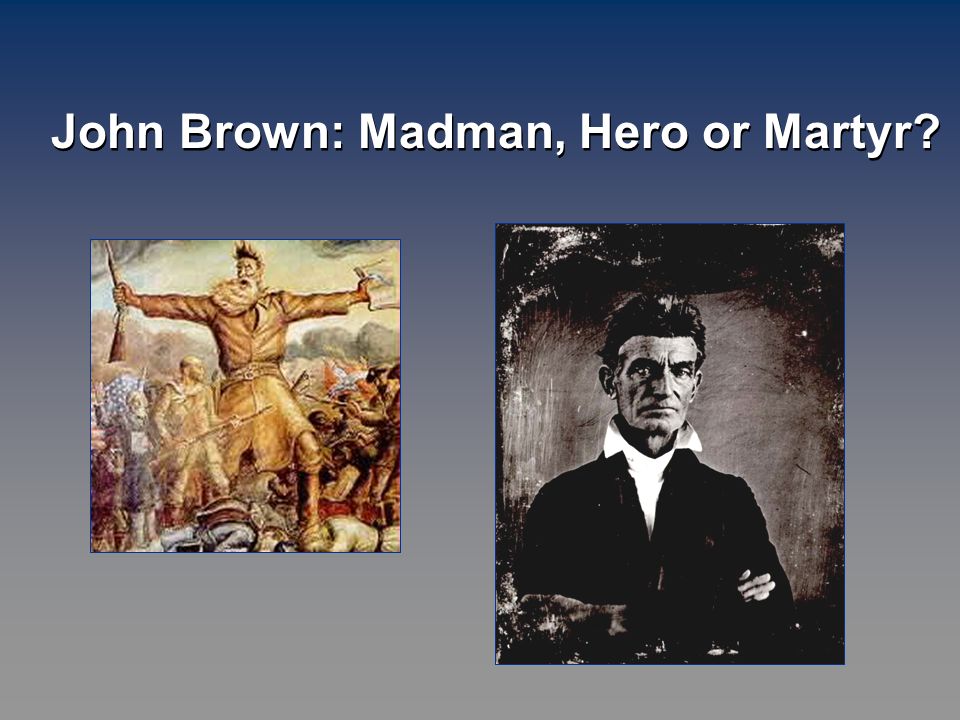 John Brown: Madman, Hero or Martyr?